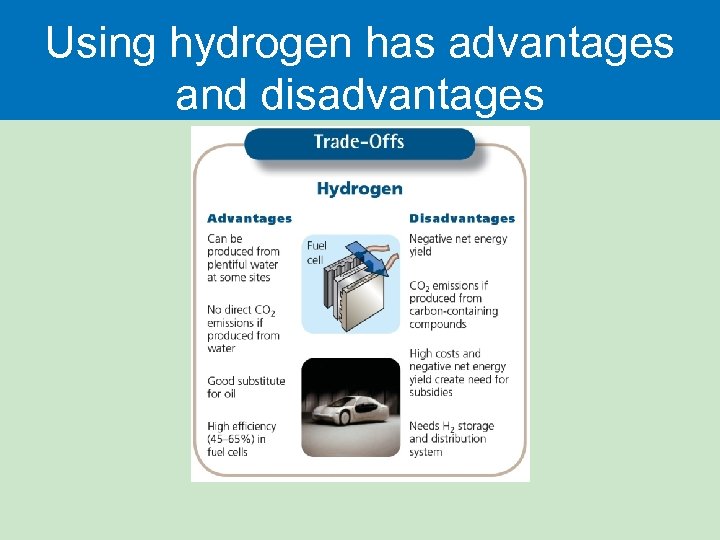 Using hydrogen has advantages and disadvantages

Trade-Offs

Hydrogen

Advantages

Can be produced from plentiful water at some sites

No direct $CO_2$ emissions if produced from water

Good substitute for oil

High efficiency (45–65%) in fuel cells

Fuel cell

Disadvantages

Negative net energy yield

$CO_2$ emissions if produced from carbon-containing compounds

High costs and negative net energy yield create need for subsidies

Needs $H_2$ storage and distribution system